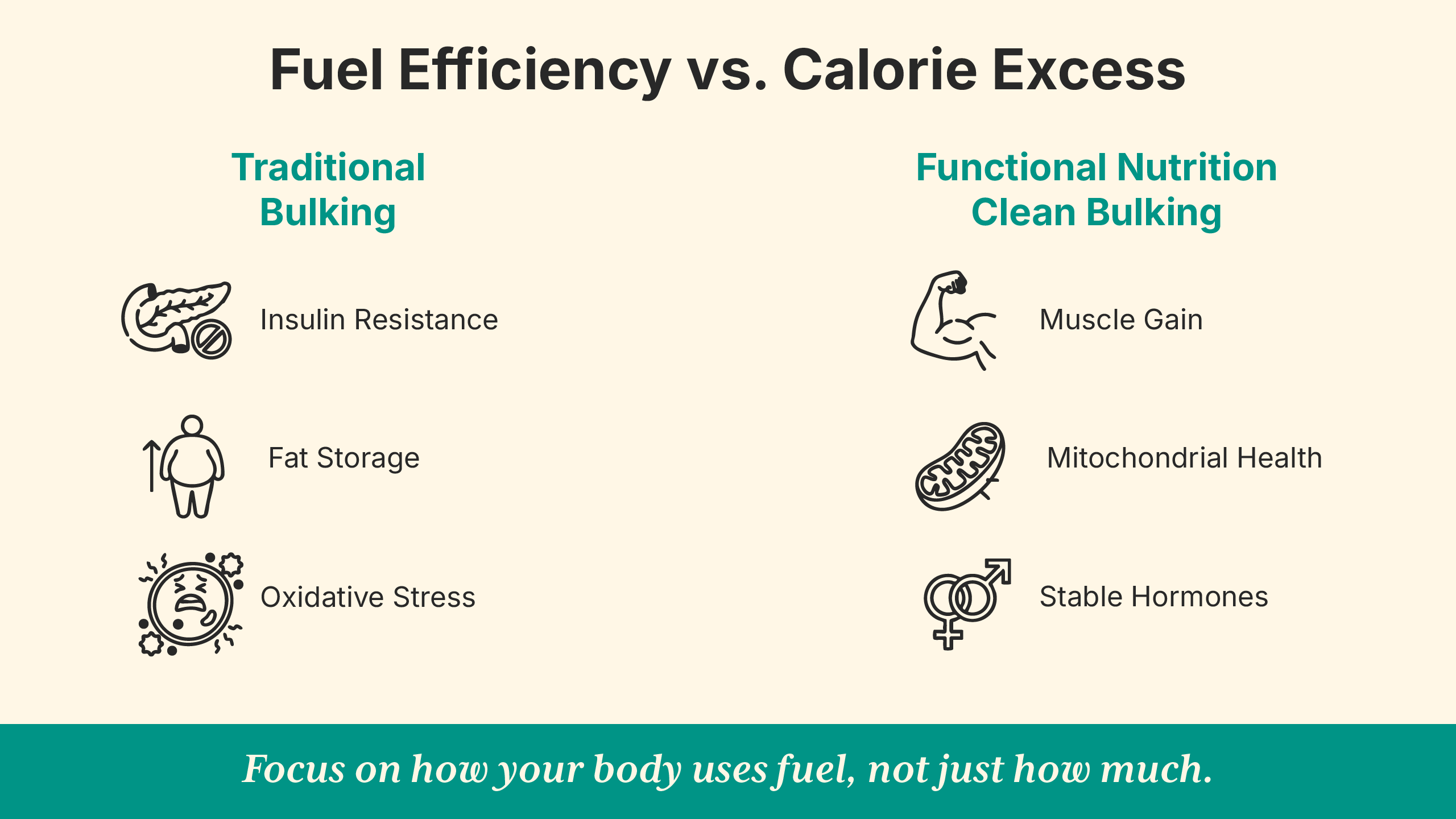 Fuel Efficiency vs. Calorie Excess

Traditional Bulking

Insulin Resistance

Fat Storage

Oxidative Stress

Functional Nutrition Clean Bulking

Muscle Gain

Mitochondrial Health

Stable Hormones

Focus on how your body uses fuel, not just how much.